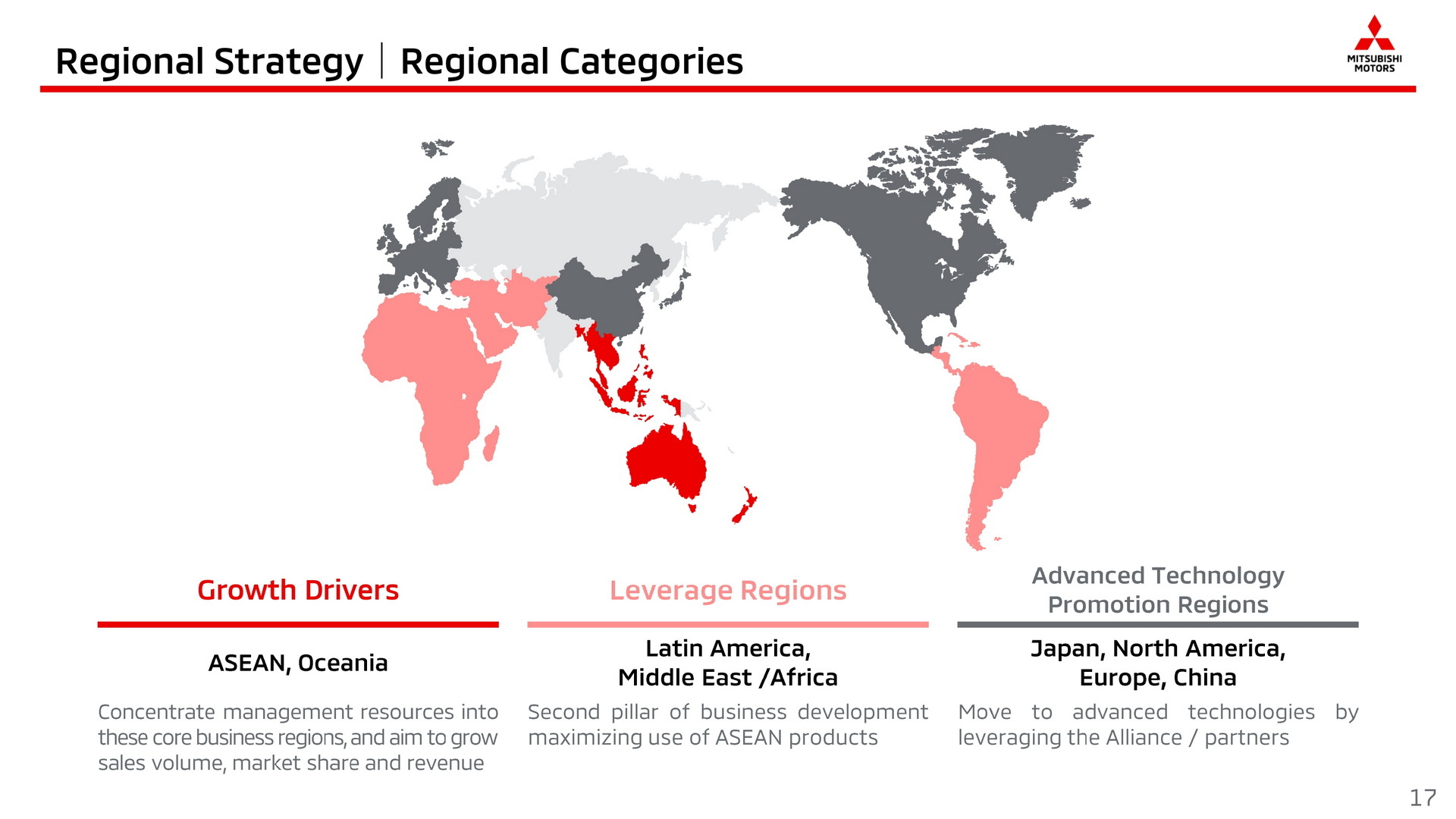 Regional Strategy | Regional Categories

MITSUBISHI MOTORS

Growth Drivers

ASEAN, Oceania

Concentrate management resources into these core business regions, and aim to grow sales volume, market share and revenue

Leverage Regions

Latin America, Middle East /Africa

Second pillar of business development maximizing use of ASEAN products

Advanced Technology Promotion Regions

Japan, North America, Europe, China

Move to advanced technologies by leveraging the Alliance / partners

17